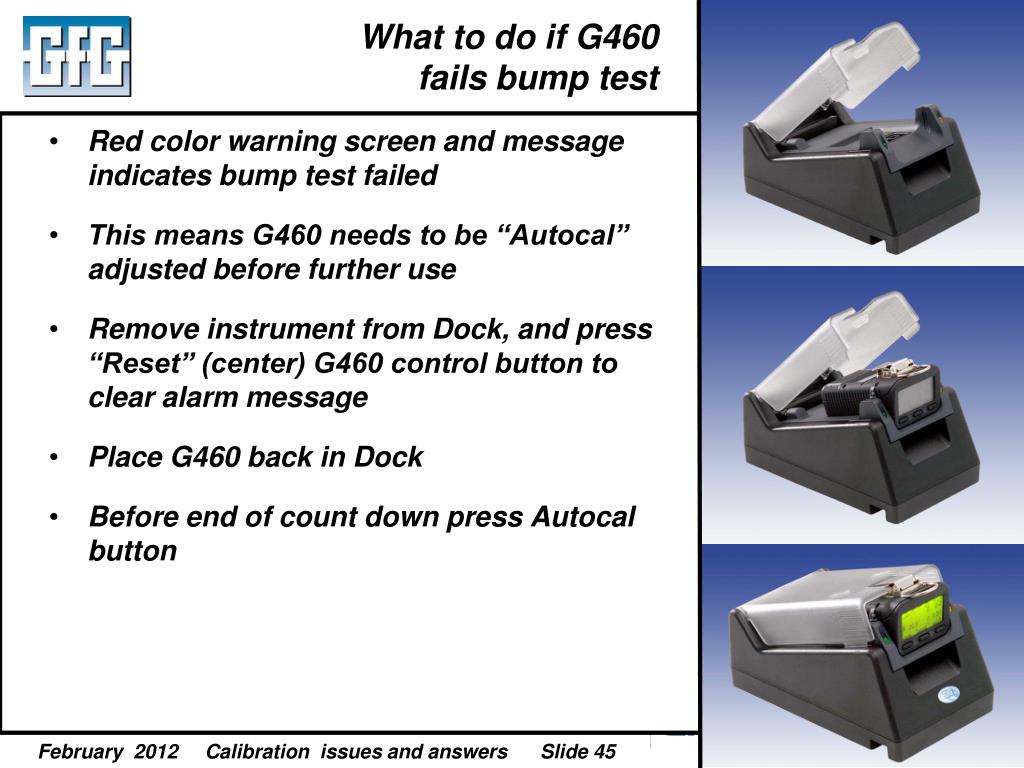 GfG

What to do if G460 fails bump test

• Red color warning screen and message indicates bump test failed

• This means G460 needs to be “Autocal” adjusted before further use

• Remove instrument from Dock, and press “Reset” (center) G460 control button to clear alarm message

• Place G460 back in Dock

• Before end of count down press Autocal button

February 2012 Calibration issues and answers Slide 45